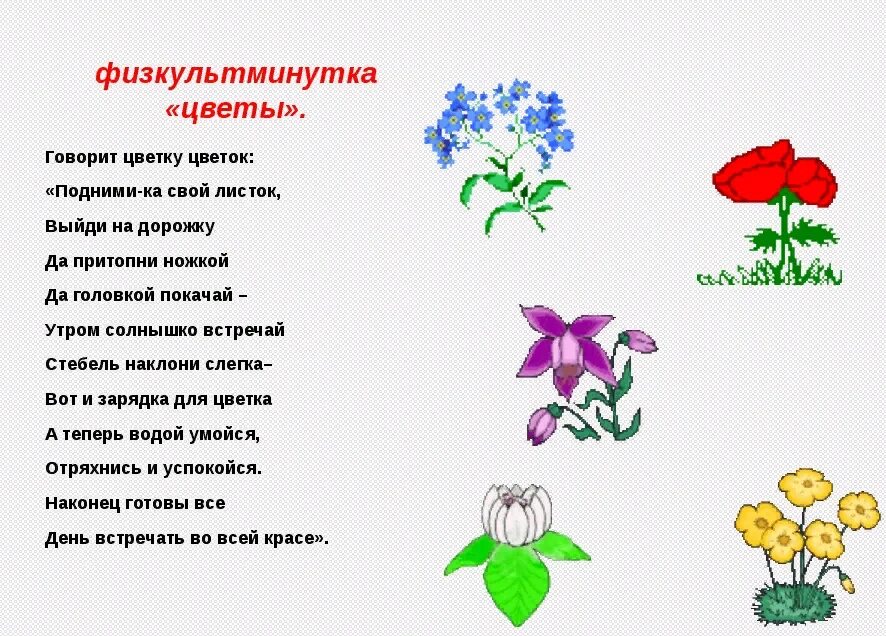 физкультминутка
«цветы».

Говорит цветку цветок:
«Подними-ка свой листок,
Выйди на дорожку
Да притопни ножкой
Да головкой покачай –
Утром солнышко встречай
Стебель наклони слегка–
Вот и зарядка для цветка
А теперь водой умойся,
Отряхнись и успокойся.
Наконец готовы все
День встречать во всей красе».